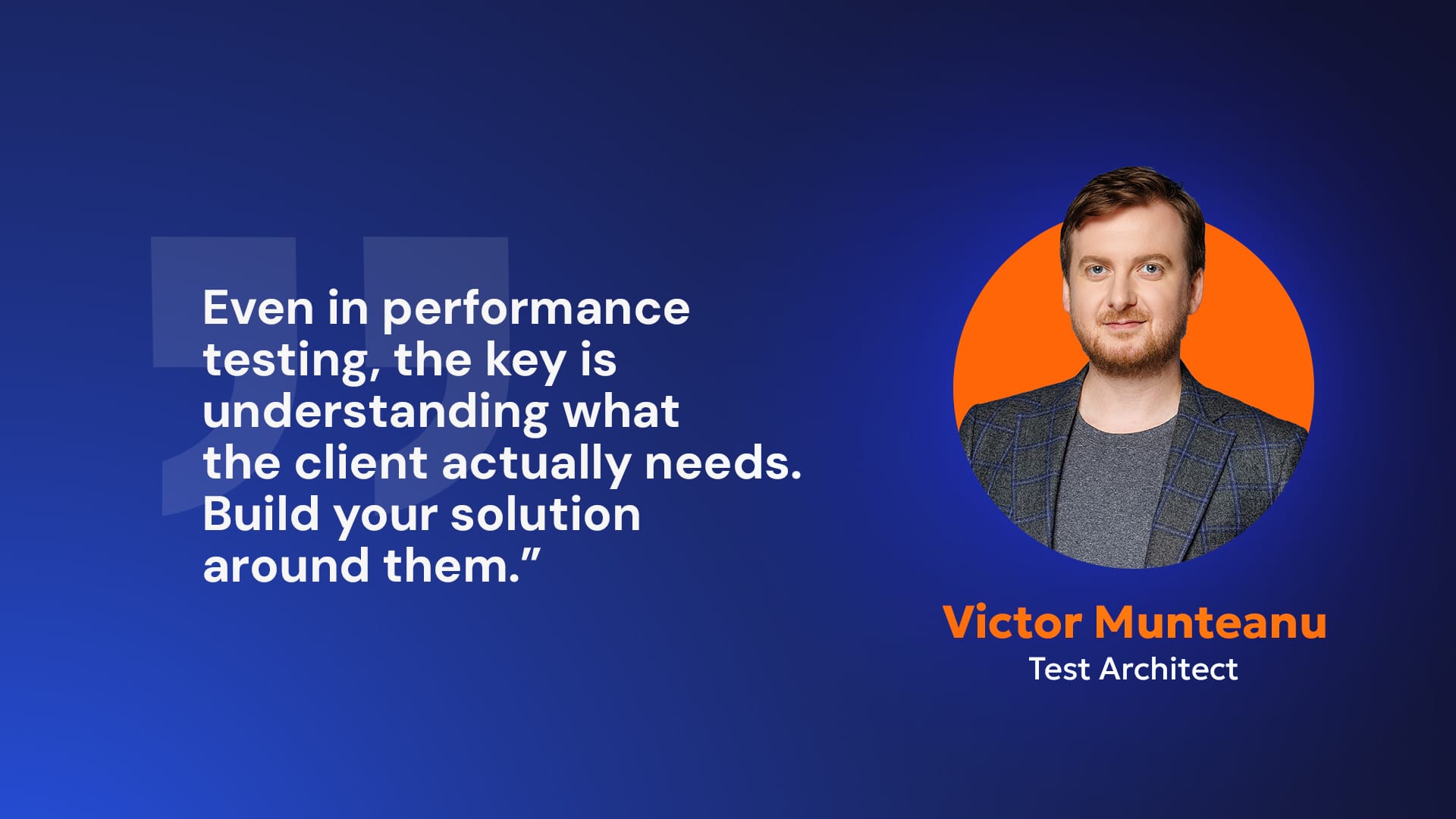 Even in performance testing, the key is understanding what the client actually needs. Build your solution around them.”

Victor Munteanu
Test Architect